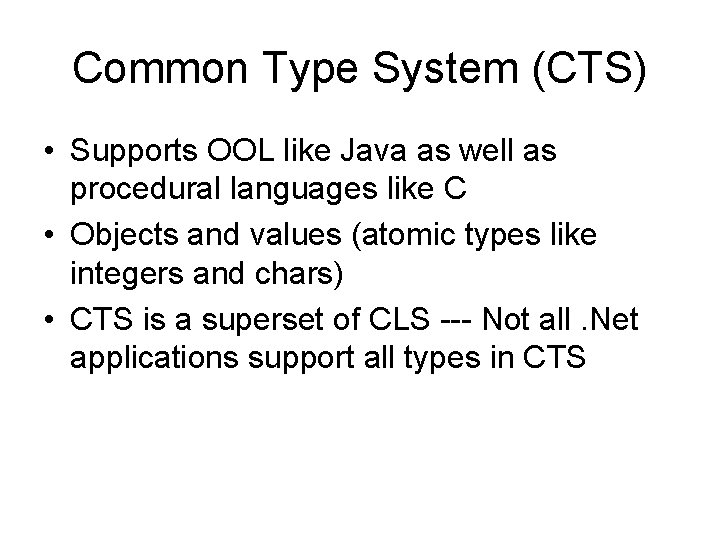 Common Type System (CTS)

• Supports OOL like Java as well as procedural languages like C
• Objects and values (atomic types like integers and chars)
• CTS is a superset of CLS --- Not all .Net applications support all types in CTS